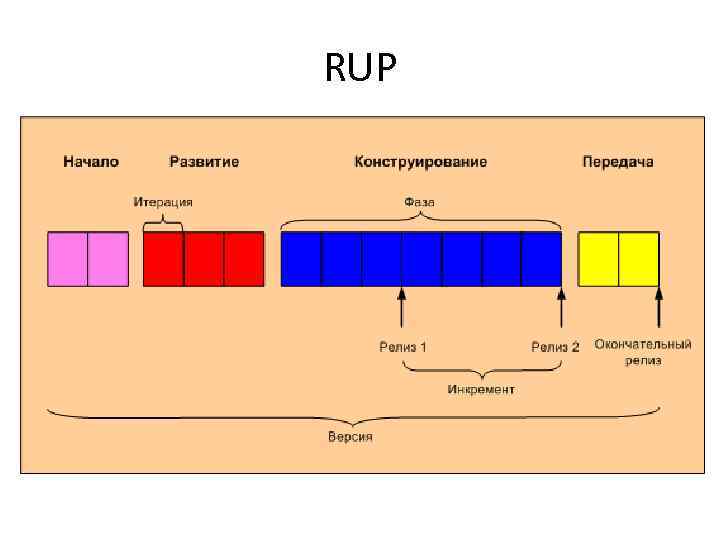 RUP

Начало

Развитие

Конструирование

Передача

Итерация

Фаза

Релиз 1

Релиз 2

Окончательный релиз

Инкремент

Версия